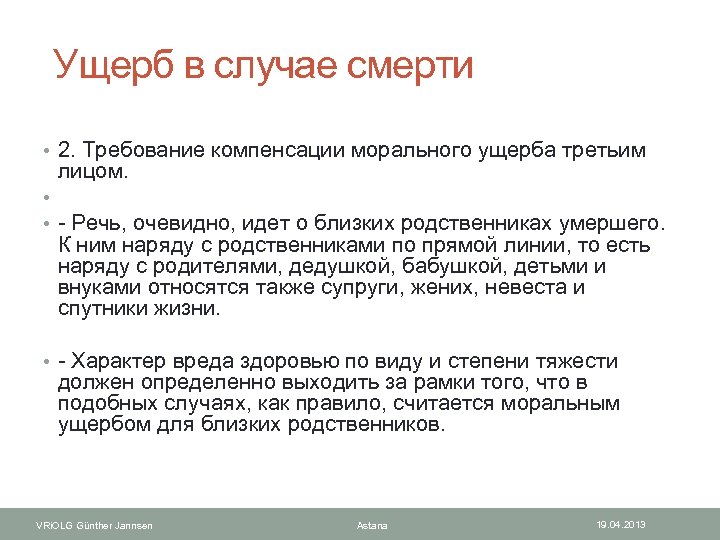 Ущерб в случае смерти

• 2. Требование компенсации морального ущерба третьим лицом.

•

• - Речь, очевидно, идет о близких родственниках умершего. К ним наряду с родственниками по прямой линии, то есть наряду с родителями, дедушкой, бабушкой, детьми и внуками относятся также супруги, жених, невеста и спутники жизни.

• - Характер вреда здоровью по виду и степени тяжести должен определенно выходить за рамки того, что в подобных случаях, как правило, считается моральным ущербом для близких родственников.

VRiOLG Günther Jannsen Astana 19.04.2013